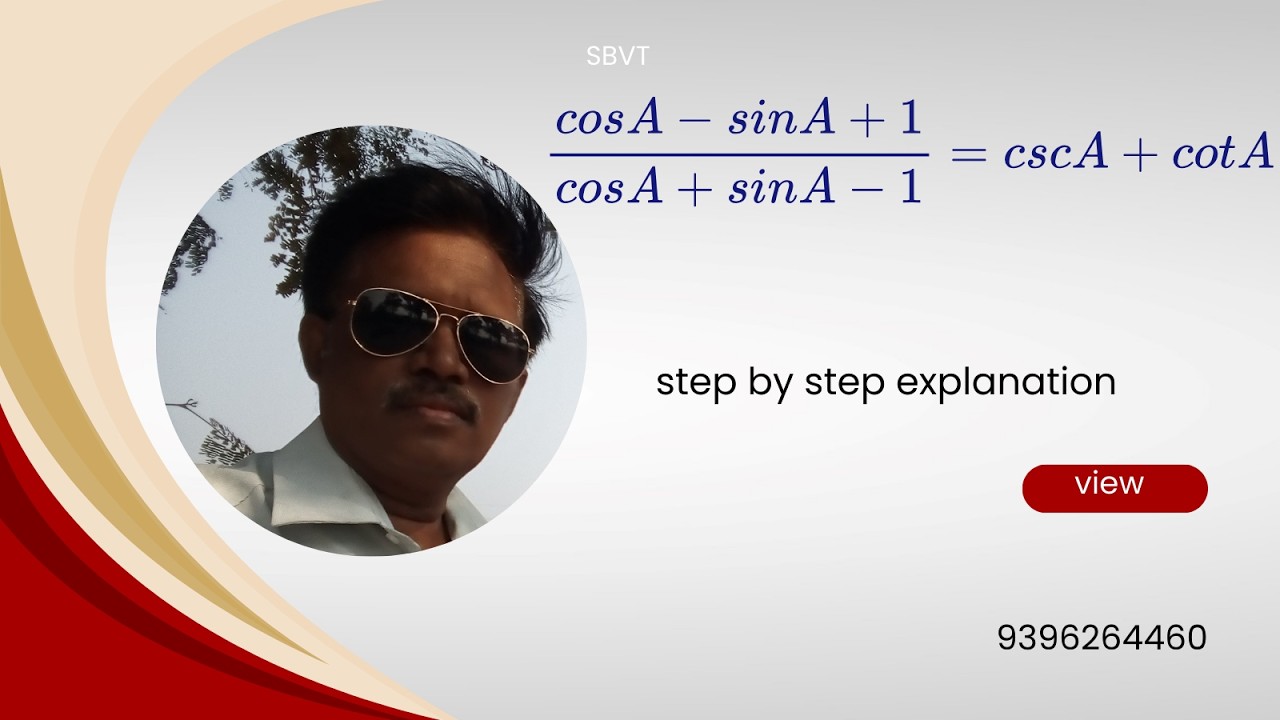 SBVT

$\frac{cosA - sinA + 1}{cosA + sinA - 1} = cscA + cotA$

step by step explanation

view

9396264460